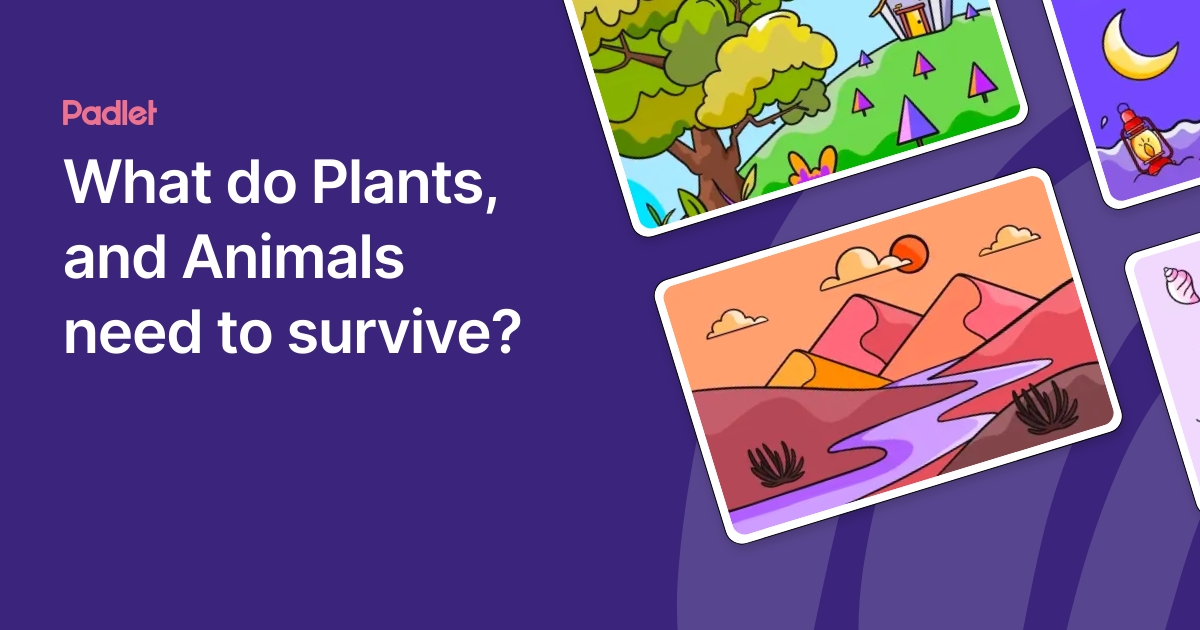 Padlet

What do Plants, and Animals need to survive?